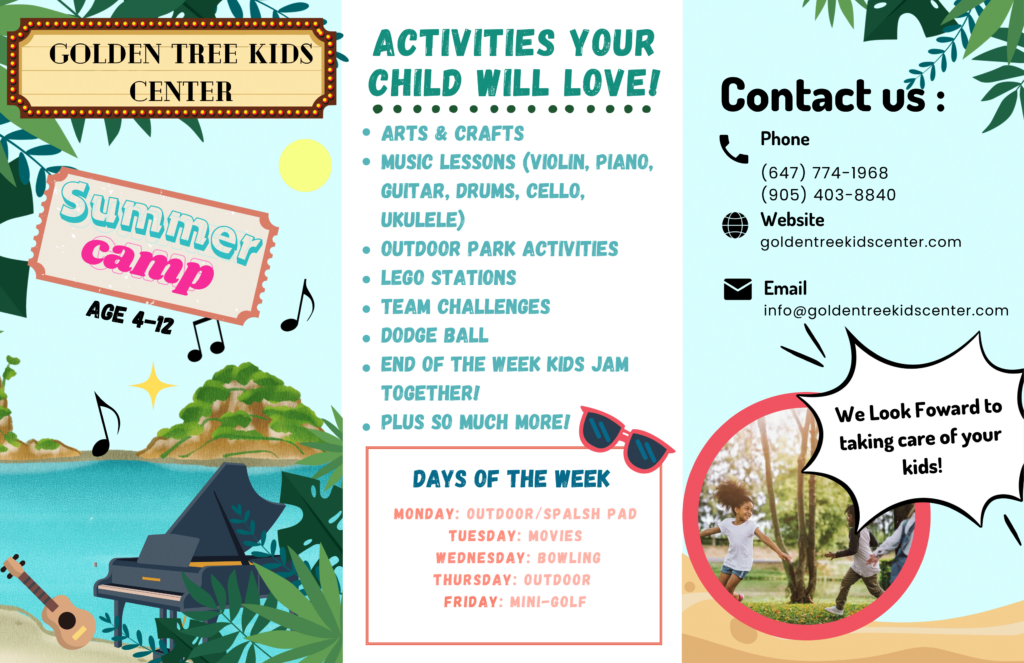 GOLDEN TREE KIDS CENTER

Summer camp

AGE 4-12

ACTIVITIES YOUR CHILD WILL LOVE!

- ARTS & CRAFTS
- MUSIC LESSONS (VIOLIN, PIANO, GUITAR, DRUMS, CELLO, UKULELE)
- OUTDOOR PARK ACTIVITIES
- LEGO STATIONS
- TEAM CHALLENGES
- DODGE BALL
- END OF THE WEEK KIDS JAM TOGETHER!
- PLUS SO MUCH MORE!

DAYS OF THE WEEK

MONDAY: OUTDOOR/SPALSH PAD
TUESDAY: MOVIES
WEDNESDAY: BOWLING
THURSDAY: OUTDOOR
FRIDAY: MINI-GOLF

Contact us :

Phone
(647) 774-1968
(905) 403-8840

Website
goldentreekidscenter.com

Email
info@goldentreekidscenter.com

We Look Foward to taking care of your kids!